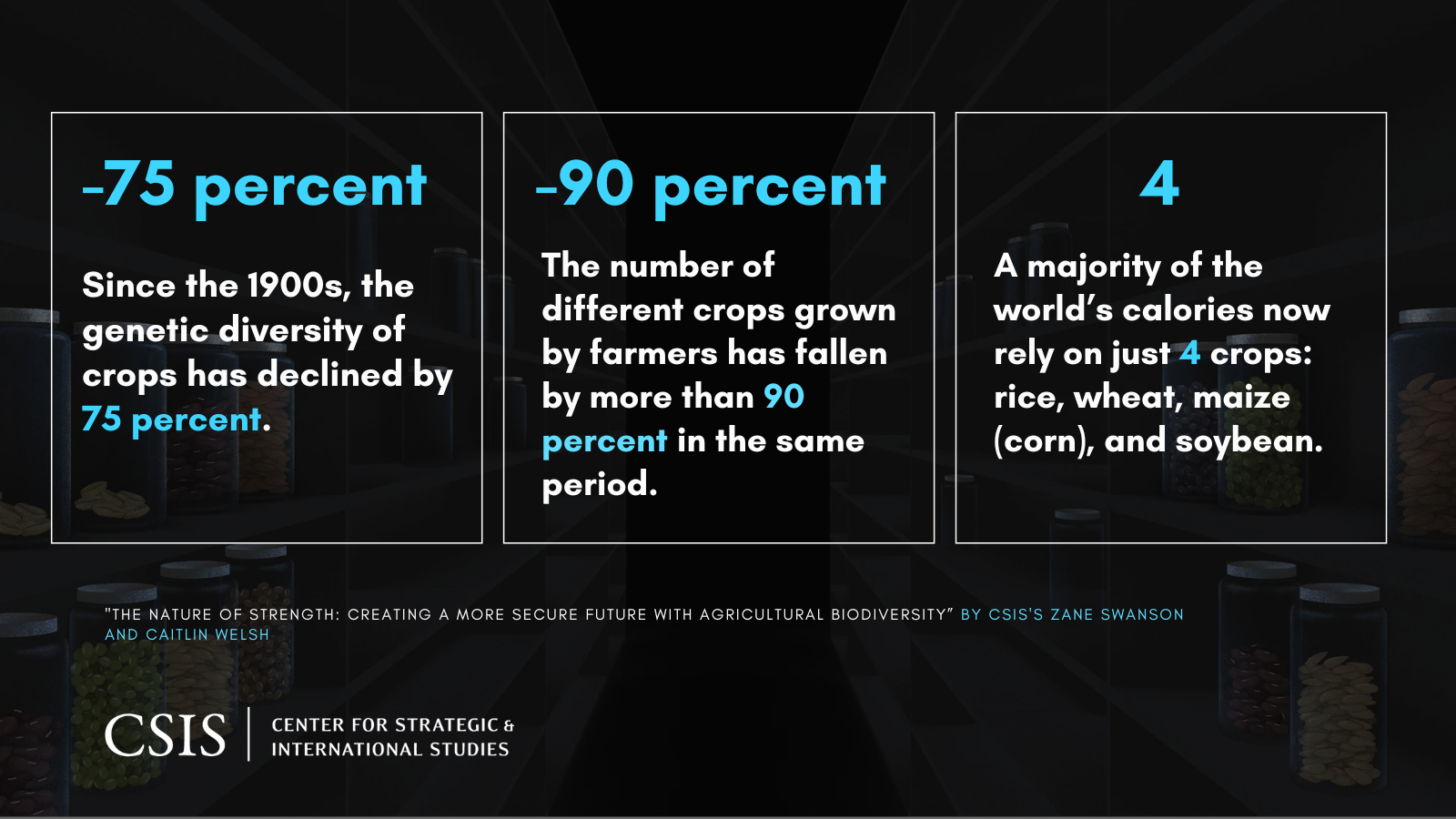 -75 percent

Since the 1900s, the genetic diversity of crops has declined by 75 percent.

-90 percent

The number of different crops grown by farmers has fallen by more than 90 percent in the same period.

4

A majority of the world's calories now rely on just 4 crops: rice, wheat, maize (corn), and soybean.

"THE NATURE OF STRENGTH: CREATING A MORE SECURE FUTURE WITH AGRICULTURAL BIODIVERSITY" BY CSIS'S ZANE SWANSON AND CAITLIN WELSH

CSIS | CENTER FOR STRATEGIC & INTERNATIONAL STUDIES